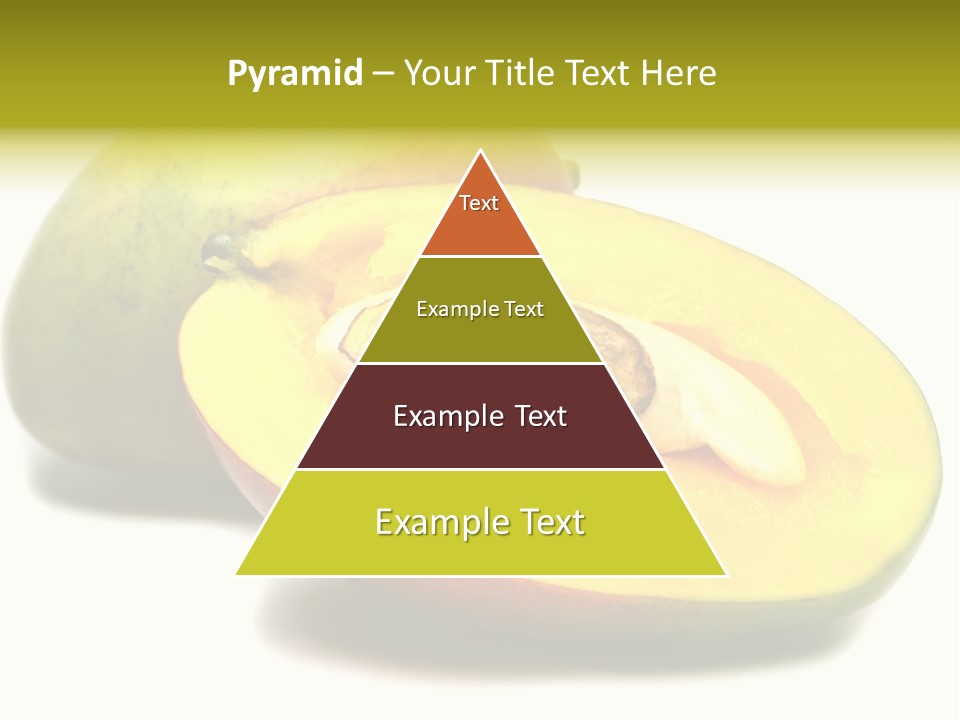 Pyramid – Your Title Text Here

Text

Example Text

Example Text

Example Text